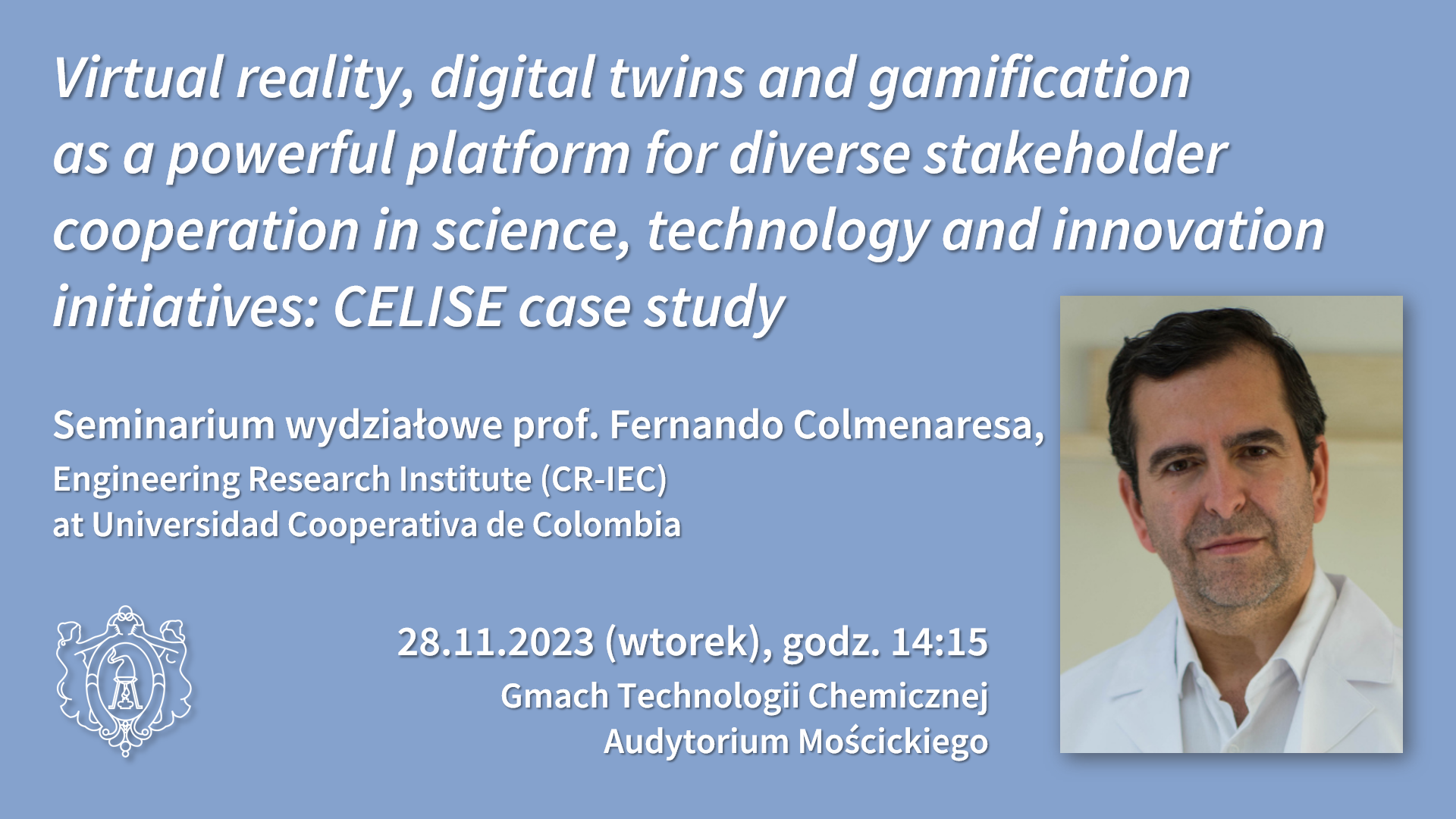 Virtual reality, digital twins and gamification as a powerful platform for diverse stakeholder cooperation in science, technology and innovation initiatives: CELISE case study

Seminarium wydziałowe prof. Fernando Colmenaresa,
Engineering Research Institute (CR-IEC)
at Universidad Cooperativa de Colombia

28.11.2023 (wtorek), godz. 14:15
Gmach Technologii Chemicznej
Audytorium Mościckiego